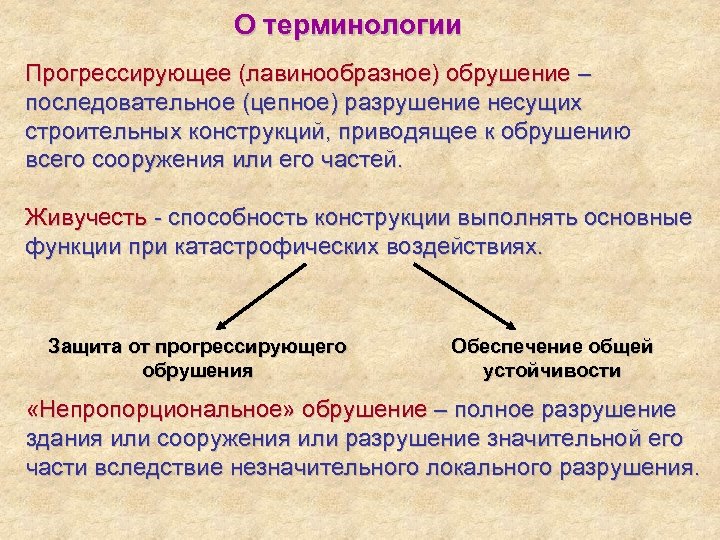 О терминологии

Прогрессирующее (лавинообразное) обрушение – последовательное (цепное) разрушение несущих строительных конструкций, приводящее к обрушению всего сооружения или его частей.

Живучесть - способность конструкции выполнять основные функции при катастрофических воздействиях.

Защита от прогрессирующего обрушения

Обеспечение общей устойчивости

«Непропорциональное» обрушение – полное разрушение здания или сооружения или разрушение значительной его части вследствие незначительного локального разрушения.